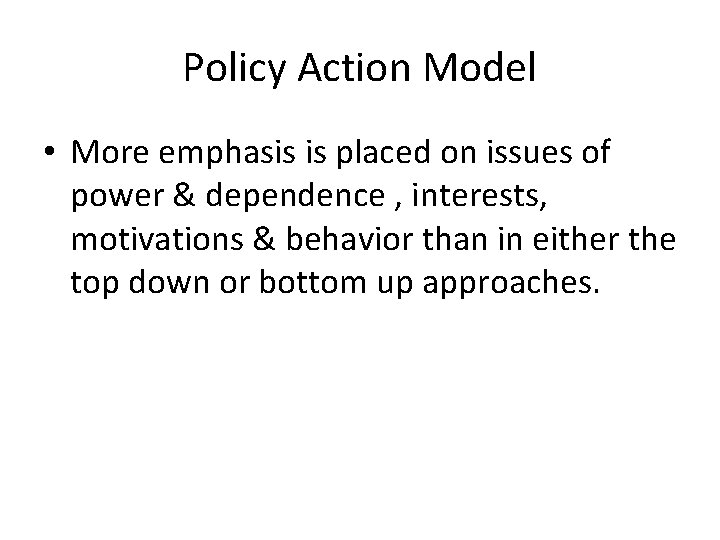 Policy Action Model

• More emphasis is placed on issues of power & dependence , interests, motivations & behavior than in either the top down or bottom up approaches.